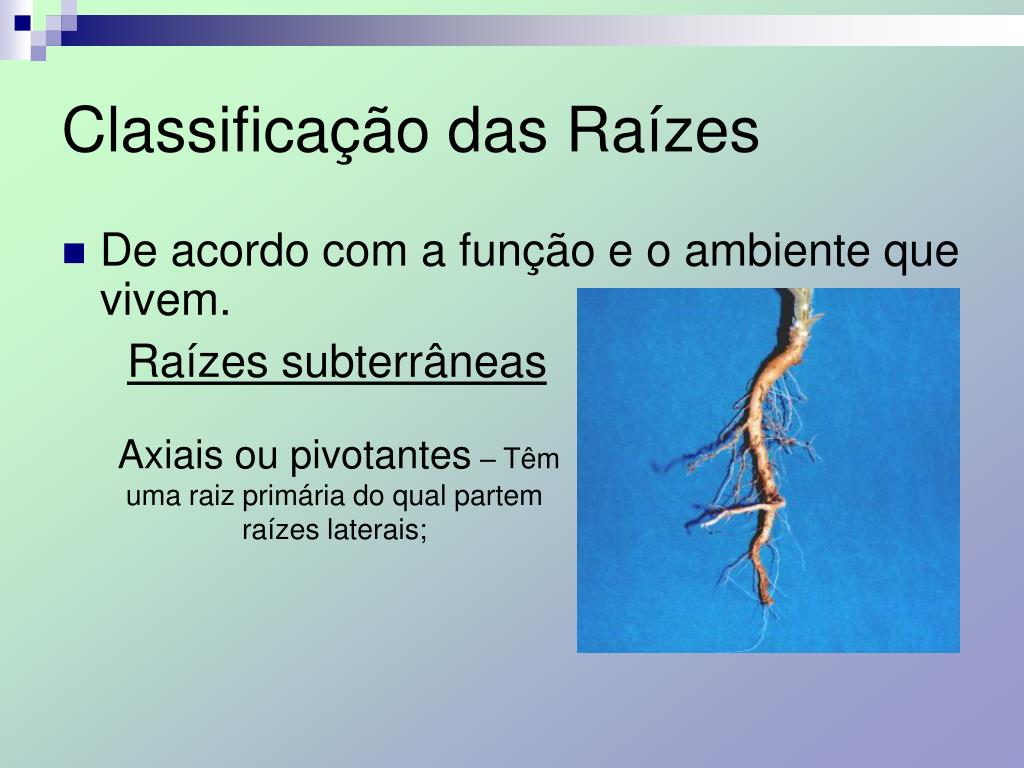 Classificação das Raízes

De acordo com a função e o ambiente que vivem.

Raízes subterrâneas

Axiais ou pivotantes – Têm uma raiz primária do qual partem raízes laterais;